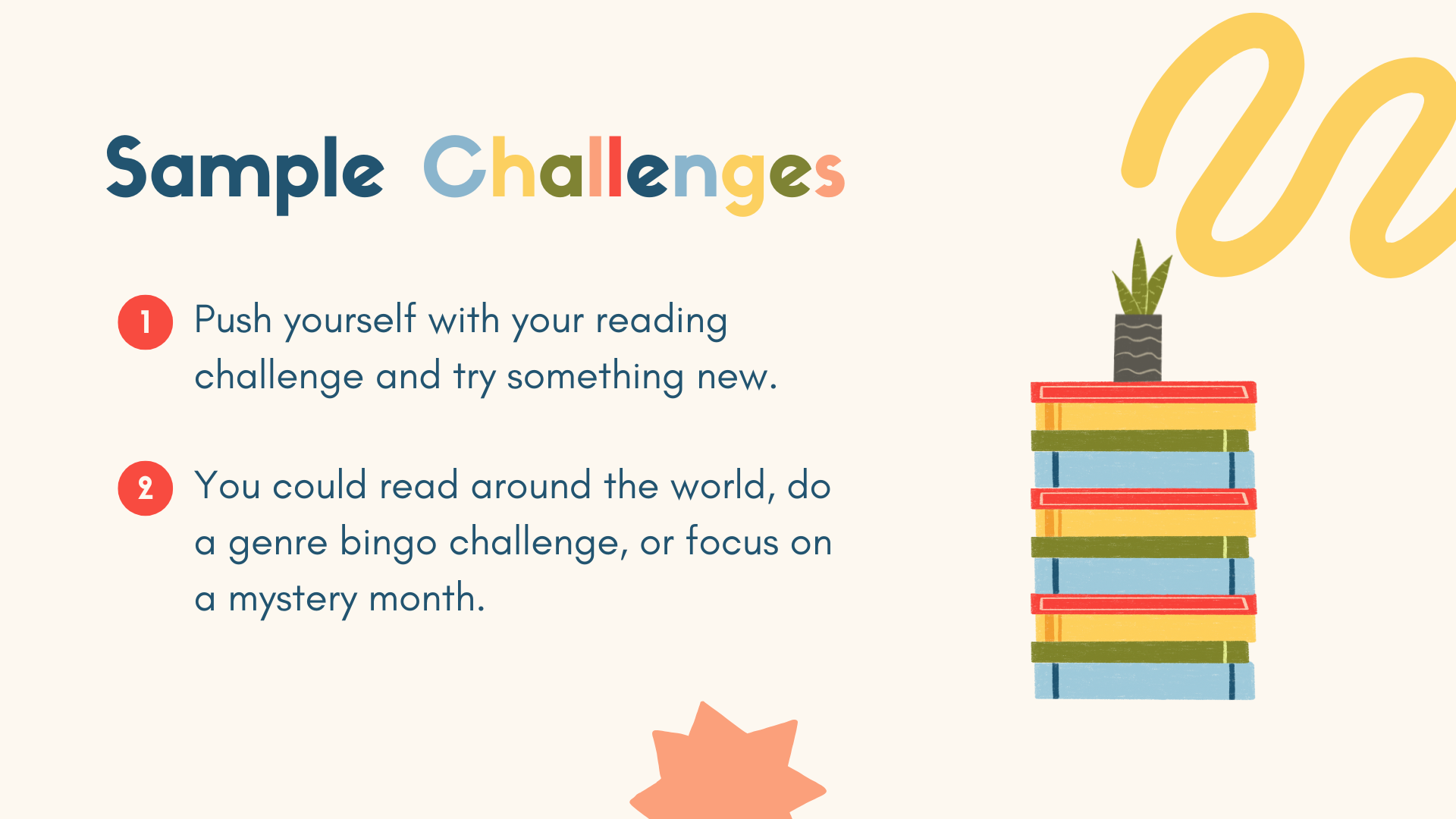 Sample Challenges

1 Push yourself with your reading challenge and try something new.

2 You could read around the world, do a genre bingo challenge, or focus on a mystery month.